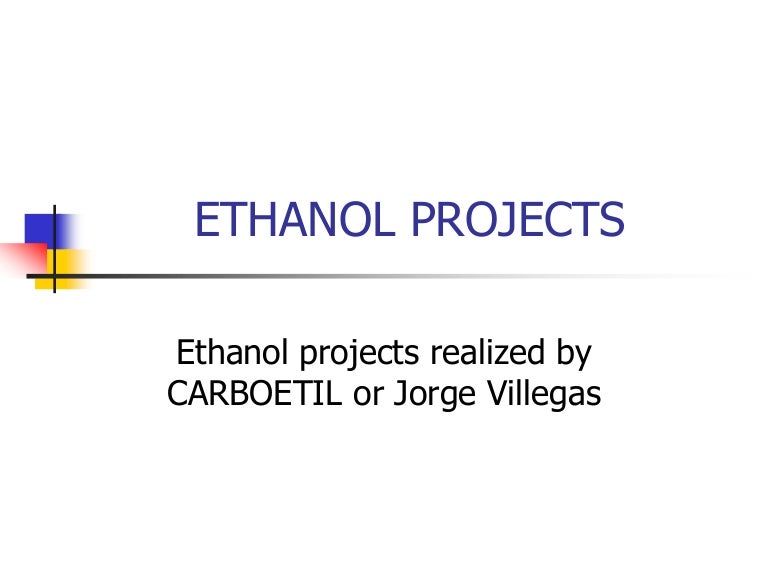 ETHANOL PROJECTS

Ethanol projects realized by CARBOETIL or Jorge Villegas